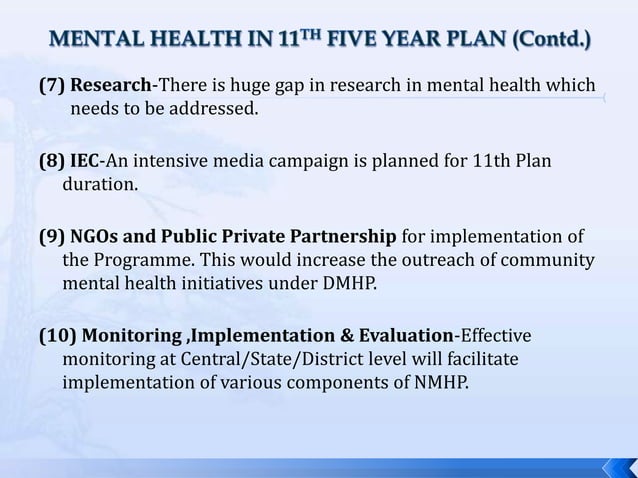 MENTAL HEALTH IN 11$^{TH}$ FIVE YEAR PLAN (Contd.)

(7) Research-There is huge gap in research in mental health which needs to be addressed.

(8) IEC-An intensive media campaign is planned for 11th Plan duration.

(9) NGOs and Public Private Partnership for implementation of the Programme. This would increase the outreach of community mental health initiatives under DMHP.

(10) Monitoring ,Implementation & Evaluation-Effective monitoring at Central/State/District level will facilitate implementation of various components of NMHP.